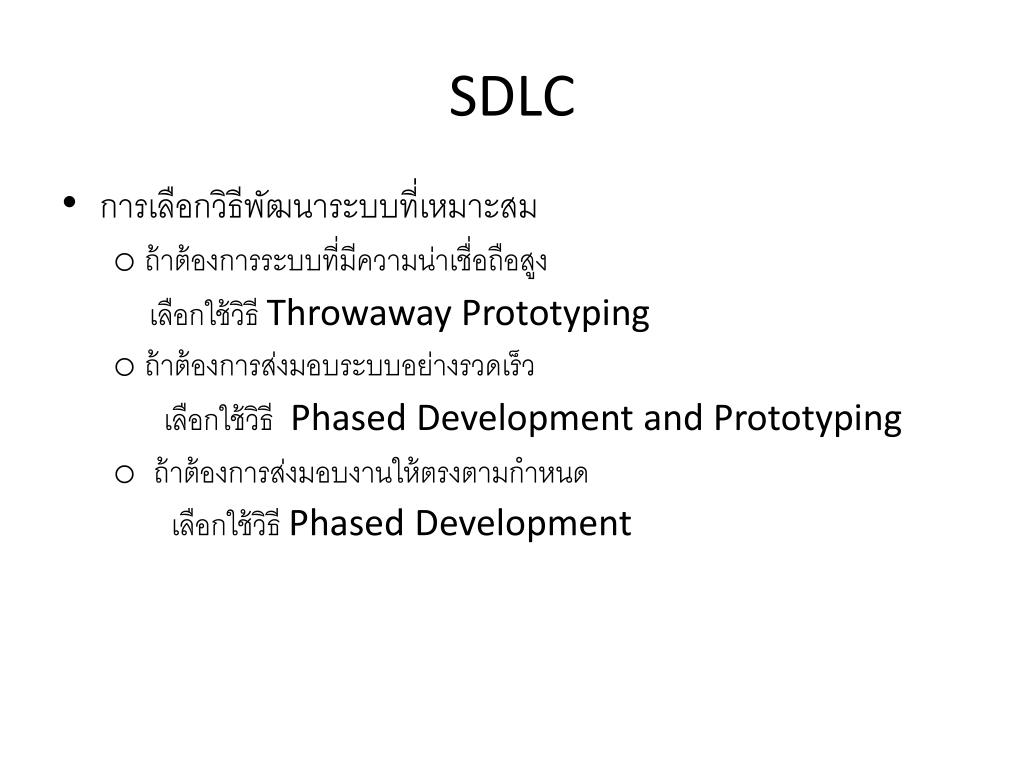 SDLC

• การเลือกวิธีพัฒนาระบบที่เหมาะสม
  o ถ้าต้องการระบบที่มีความน่าเชื่อถือสูง
    เลือกใช้วิธี Throwaway Prototyping
  o ถ้าต้องการส่งมอบระบบอย่างรวดเร็ว
    เลือกใช้วิธี Phased Development and Prototyping
  o ถ้าต้องการส่งมอบงานให้ตรงตามกำหนด
    เลือกใช้วิธี Phased Development